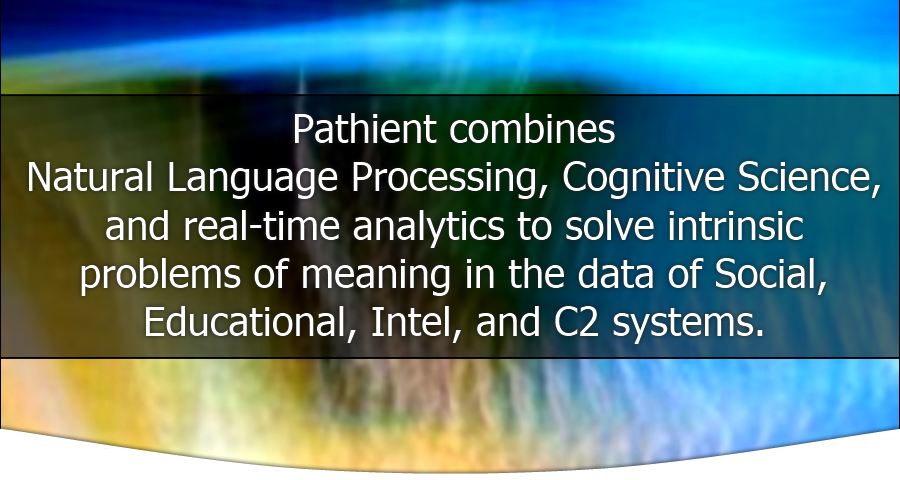 Pathient combines
Natural Language Processing, Cognitive Science, and real-time analytics to solve intrinsic problems of meaning in the data of Social, Educational, Intel, and C2 systems.